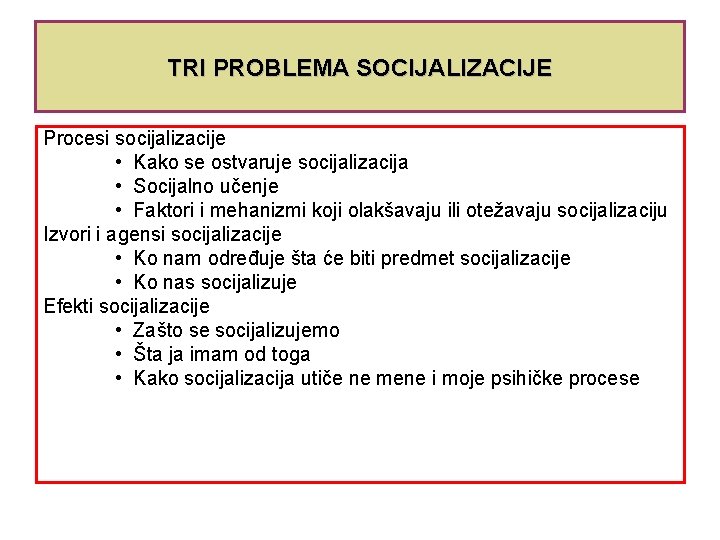 TRI PROBLEMA SOCIJALIZACIJE

Procesi socijalizacije
• Kako se ostvaruje socijalizacija
• Socijalno učenje
• Faktori i mehanizmi koji olakšavaju ili otežavaju socijalizaciju
Izvori i agensi socijalizacije
• Ko nam određuje šta će biti predmet socijalizacije
• Ko nas socijalizuje
Efekti socijalizacije
• Zašto se socijalizujemo
• Šta ja imam od toga
• Kako socijalizacija utiče ne mene i moje psihičke procese